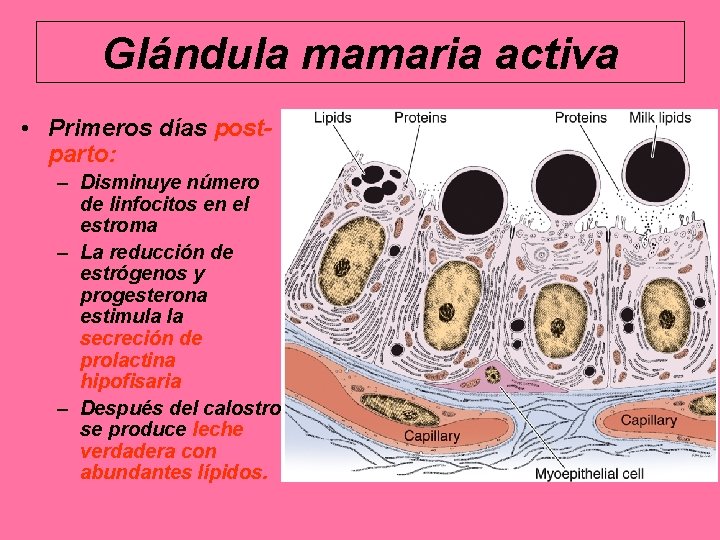 Glándula mamaria activa

• Primeros días post-parto:
– Disminuye número de linfocitos en el estroma
– La reducción de estrógenos y progesterona estimula la secreción de prolactina hipofisaria
– Después del calostro se produce leche verdadera con abundantes lípidos.

Lipids
Proteins
Proteins
Milk lipids
Capillary
Capillary
Myoepithelial cell